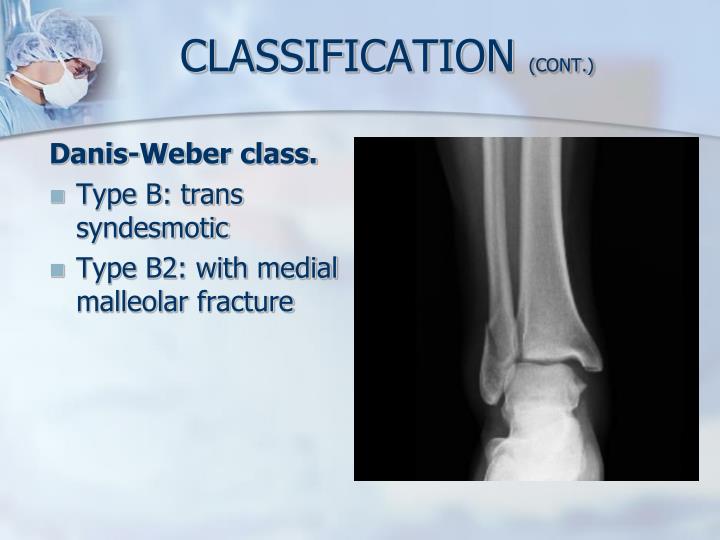 CLASSIFICATION (CONT.)

Danis-Weber class.

Type B: trans syndesmotic

Type B2: with medial malleolar fracture